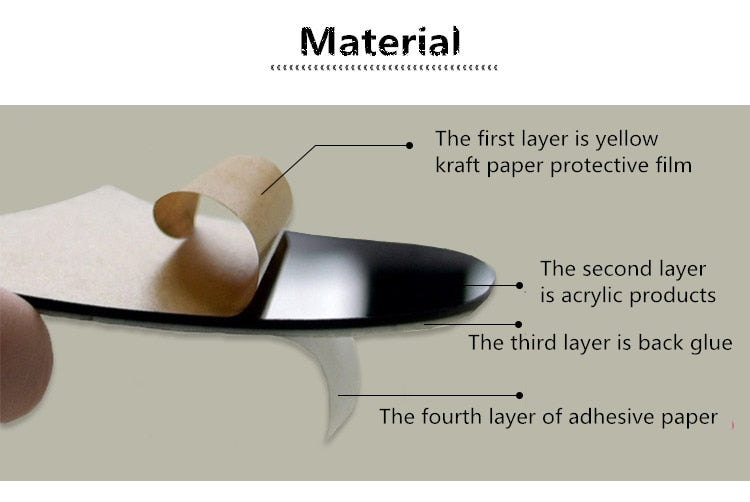 Material

The first layer is yellow kraft paper protective film

The second layer is acrylic products

The third layer is back glue

The fourth layer of adhesive paper